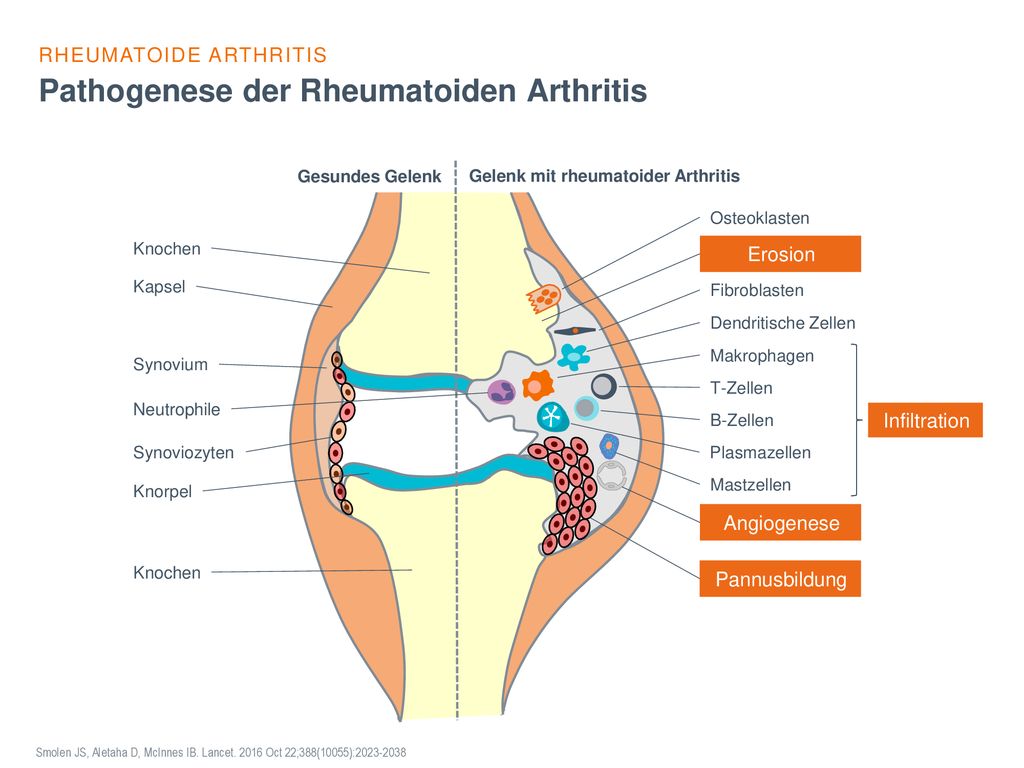 RHEUMATOIDE ARTHRITIS
Pathogenese der Rheumatoiden Arthritis

Gesundes Gelenk

Gelenk mit rheumatoider Arthritis

Knochen
Kapsel
Synovium
Neutrophile
Synoviozyten
Knorpel
Knochen

Osteoklasten
Erosion
Fibroblasten
Dendritische Zellen
Makrophagen
T-Zellen
B-Zellen
Plasmazellen
Mastzellen
Infiltration
Angiogenese
Pannusbildung

Smolen JS, Aletaha D, McInnes IB. Lancet. 2016 Oct 22;388(10055):2023-2038